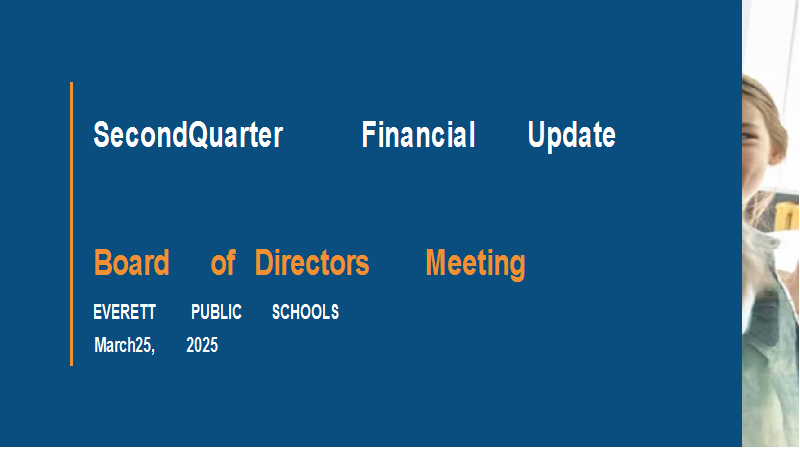 SecondQuarter Financial Update

Board of Directors Meeting

EVERETT PUBLIC SCHOOLS

March25, 2025